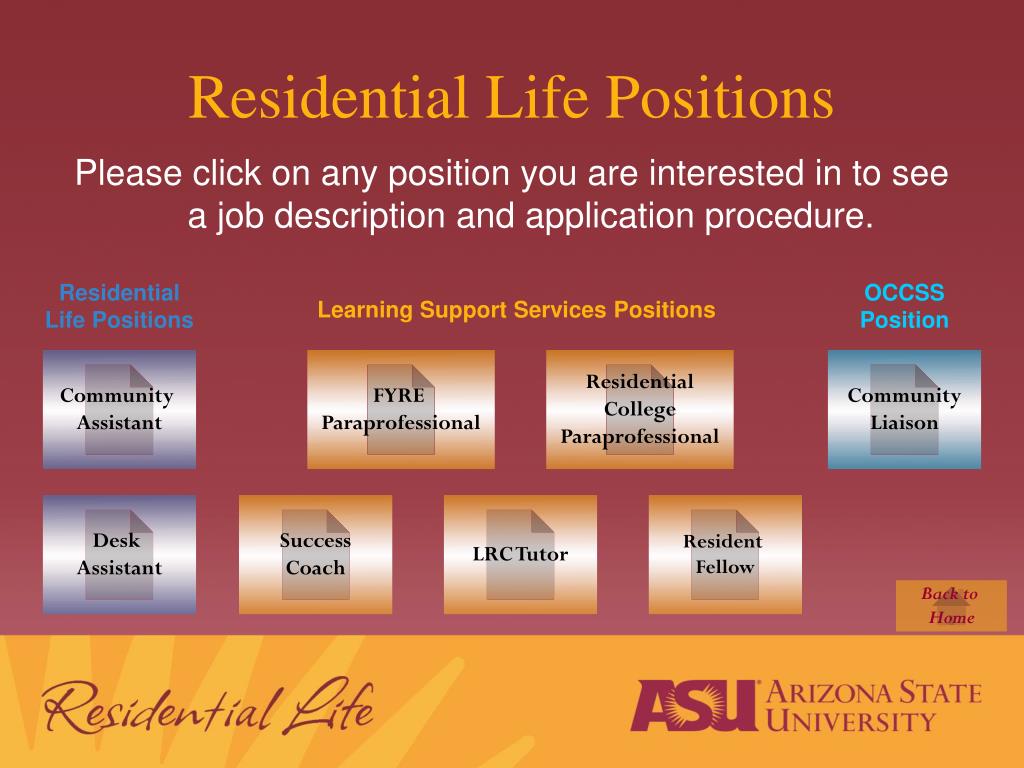 Residential Life Positions

Please click on any position you are interested in to see a job description and application procedure.

Residential Life Positions

Learning Support Services Positions

OCCSS Position

Community Assistant

FYRE Paraprofessional

Residential College Paraprofessional

Community Liaison

Desk Assistant

Success Coach

LRC Tutor

Resident Fellow

Back to Home

Residential Life

ASU ARIZONA STATE UNIVERSITY